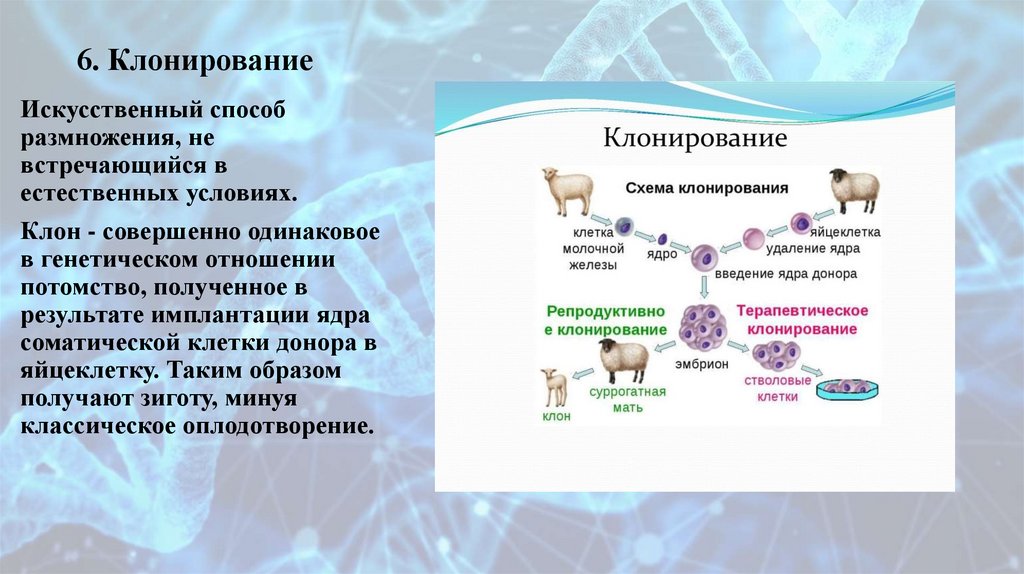 6. Клонирование

Искусственный способ размножения, не встречающийся в естественных условиях.

Клон - совершенно одинаковое в генетическом отношении потомство, полученное в результате имплантации ядра соматической клетки донора в яйцеклетку. Таким образом получают зиготу, минуя классическое оплодотворение.

Клонирование

Схема клонирования

клетка молочной железы

ядро

яйцеклетка

удаление ядра

введение ядра донора

Репродуктивное клонирование

Терапевтическое клонирование

эмбрион

суррогатная мать

клон

стволовые клетки